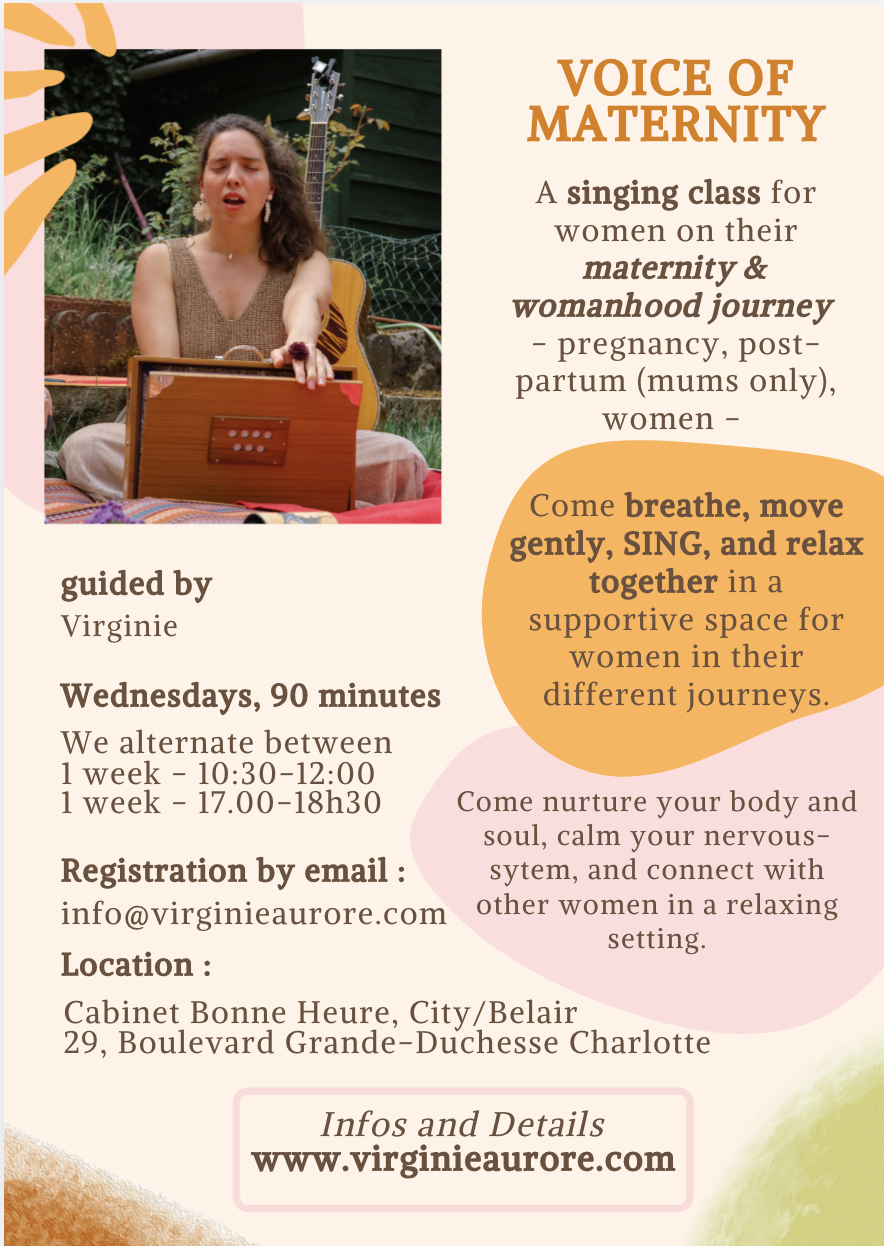 VOICE OF MATERNITY

A singing class for women on their maternity & womanhood journey - pregnancy, post-partum (mums only), women -

Come breathe, move gently, SING, and relax together in a supportive space for women in their different journeys.

Come nurture your body and soul, calm your nervous-sytem, and connect with other women in a relaxing setting.

guided by
Virginie

Wednesdays, 90 minutes

We alternate between
1 week - 10:30-12:00
1 week - 17.00-18h30

Registration by email :
info@virginieaurore.com

Location :

Cabinet Bonne Heure, City/Belair
29, Boulevard Grande-Duchesse Charlotte

Infos and Details
www.virginieaurore.com